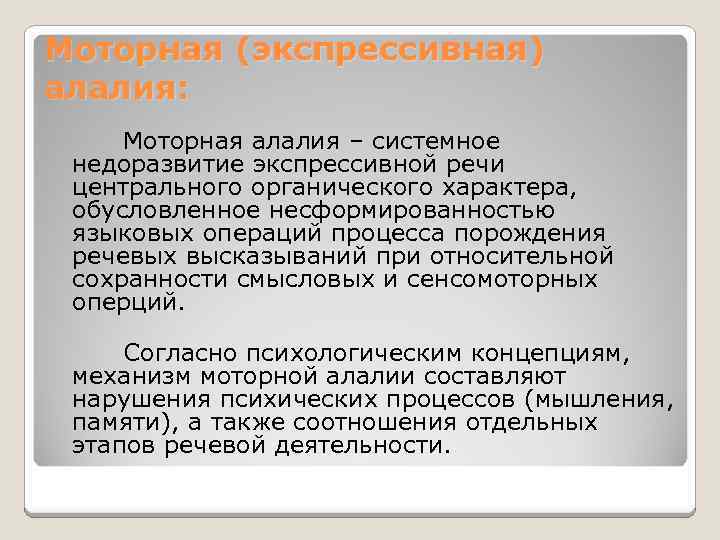 Моторная (экспрессивная) алалия:

Моторная алалия – системное недоразвитие экспрессивной речи центрального органического характера, обусловленное несформированностью языковых операций процесса порождения речевых высказываний при относительной сохранности смысловых и сенсомоторных оперций.

Согласно психологическим концепциям, механизм моторной алалии составляют нарушения психических процессов (мышления, памяти), а также соотношения отдельных этапов речевой деятельности.